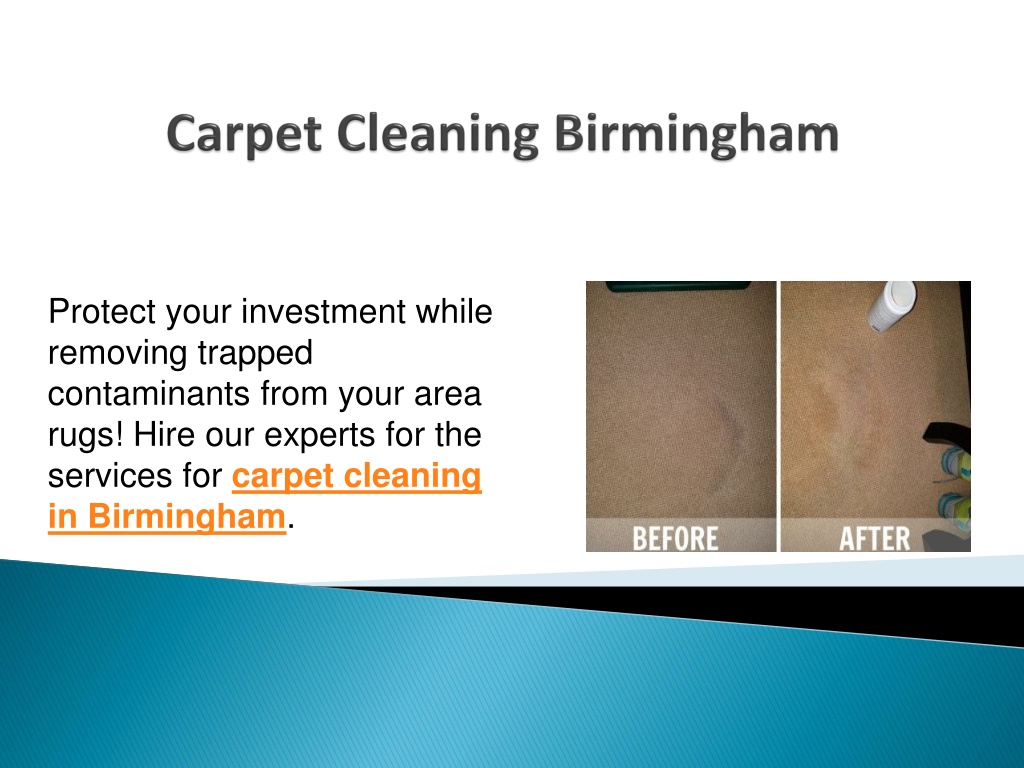 Carpet Cleaning Birmingham

Protect your investment while removing trapped contaminants from your area rugs! Hire our experts for the services for carpet cleaning in Birmingham.

BEFORE

AFTER